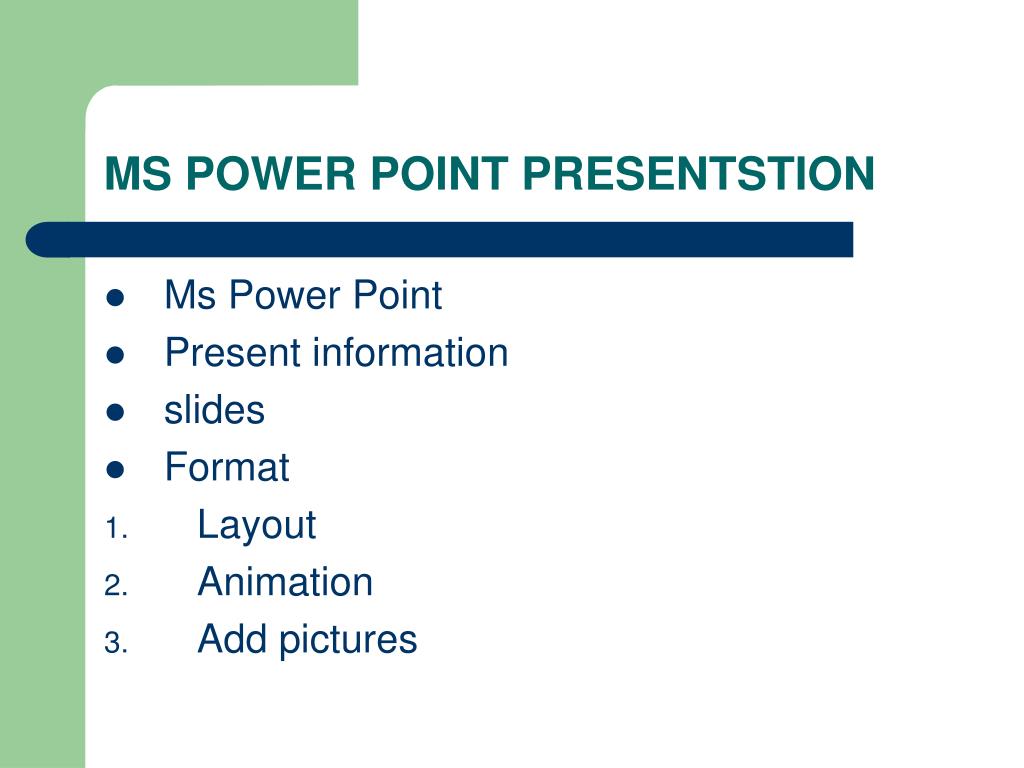 MS POWER POINT PRESENTSTION

- Ms Power Point
- Present information
- slides
- Format

1. Layout
2. Animation
3. Add pictures